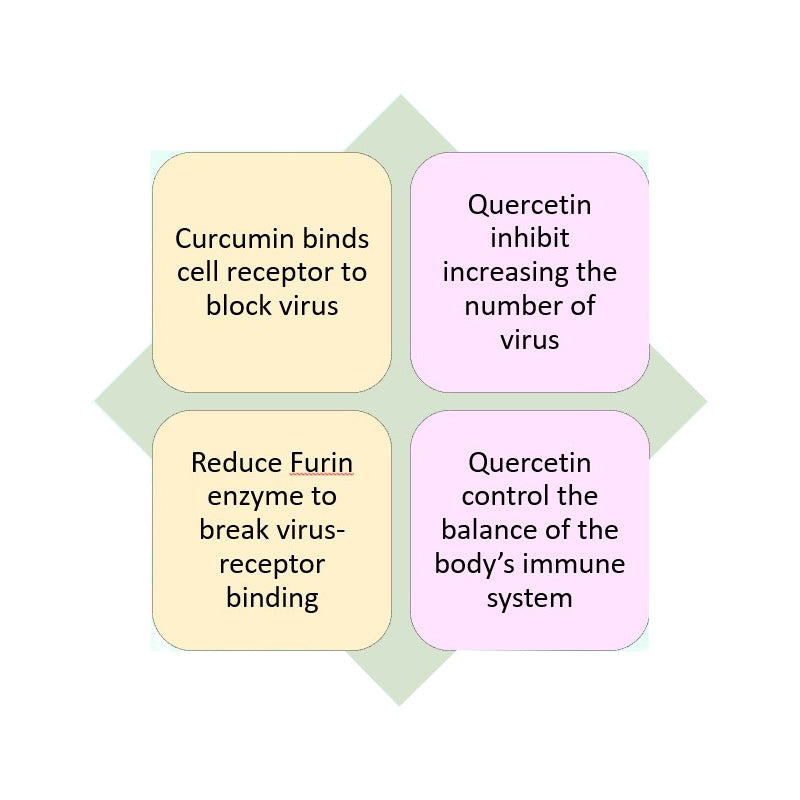 Curcumin binds cell receptor to block virus

Quercetin inhibit increasing the number of virus

Reduce Furin enzyme to break virus-receptor binding

Quercetin control the balance of the body's immune system